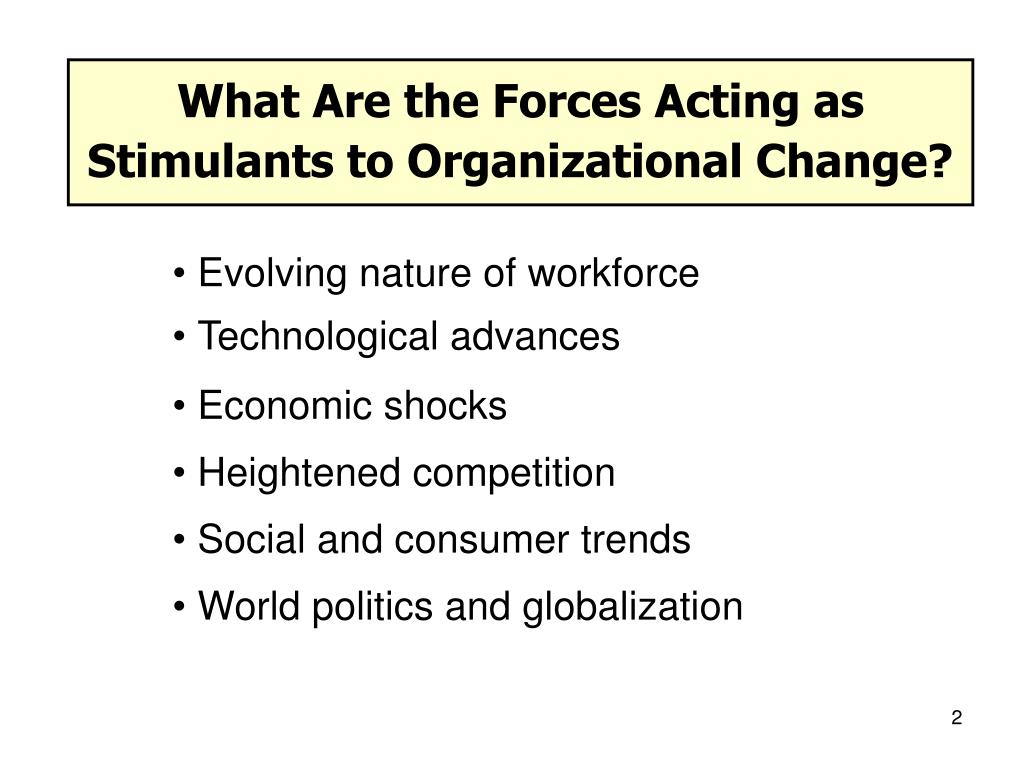 What Are the Forces Acting as Stimulants to Organizational Change?

• Evolving nature of workforce
• Technological advances
• Economic shocks
• Heightened competition
• Social and consumer trends
• World politics and globalization

2